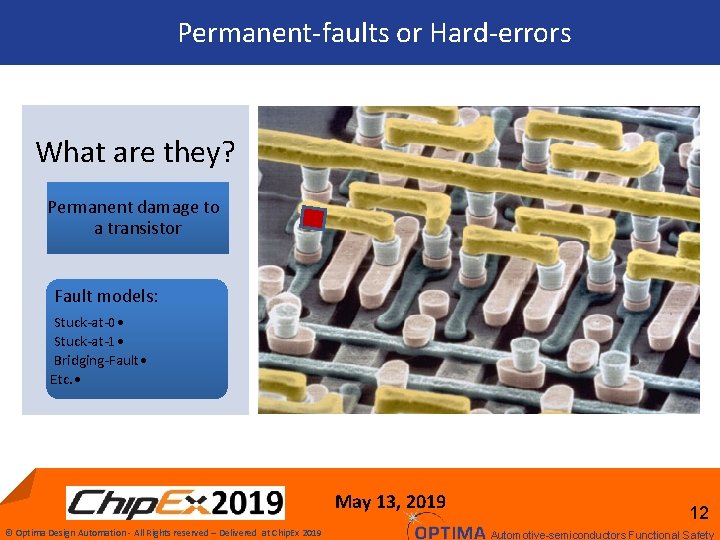 Permanent-faults or Hard-errors

What are they?

Permanent damage to a transistor

Fault models:

Stuck-at-0 •
Stuck-at-1 •
Bridging-Fault •
Etc. •

ChipEx2019

May 13, 2019

12

© Optima Design Automation - All Rights reserved – Delivered at ChipEx 2019

OPTIMA Automotive-semiconductors Functional Safety